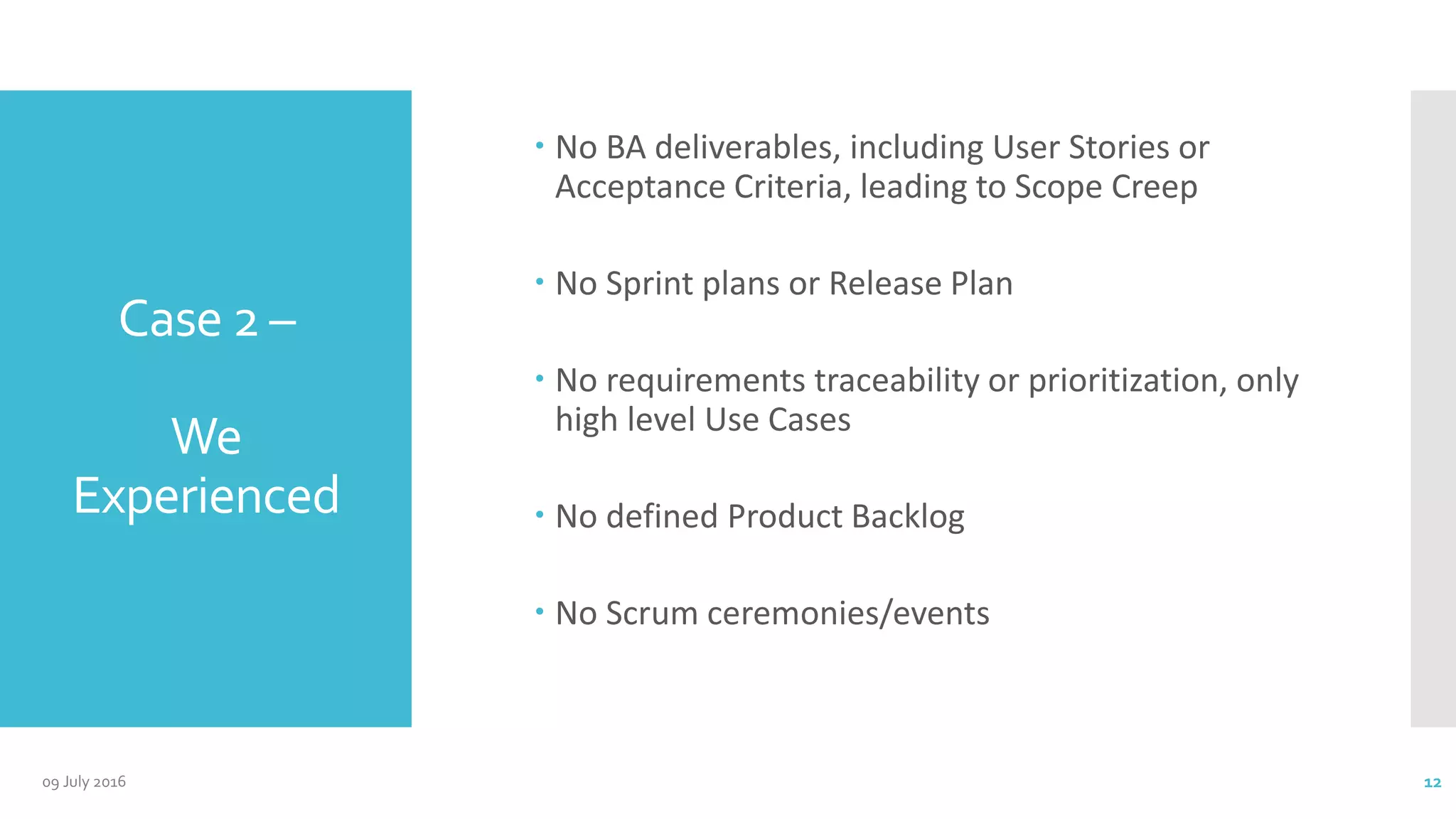 Case 2 –

We Experienced

• No BA deliverables, including User Stories or Acceptance Criteria, leading to Scope Creep

• No Sprint plans or Release Plan

• No requirements traceability or prioritization, only high level Use Cases

• No defined Product Backlog

• No Scrum ceremonies/events

09 July 2016

12